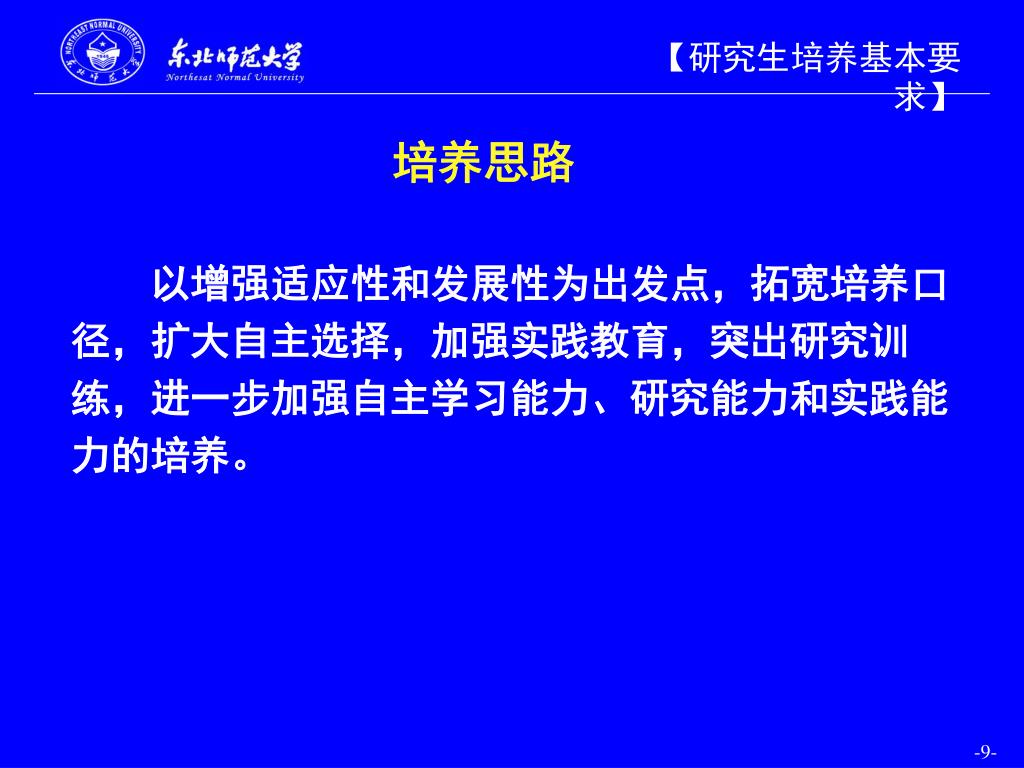 NORTHEAST NORMAL UNIVERSITY

东北师范大学
Northesat Normal University

【研究生培养基本要求】

培养思路

以增强适应性和发展性为出发点，拓宽培养口径，扩大自主选择，加强实践教育，突出研究训练，进一步加强自主学习能力、研究能力和实践能力的培养。

-9-